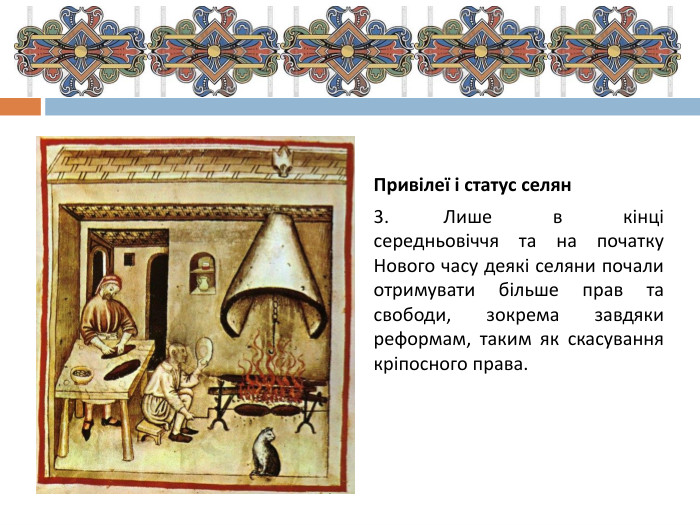 Привілеї і статус селян

3. Лише в кінці середньовіччя та на початку Нового часу деякі селяни почали отримувати більше прав та свободи, зокрема завдяки реформам, таким як скасування кріпосного права.